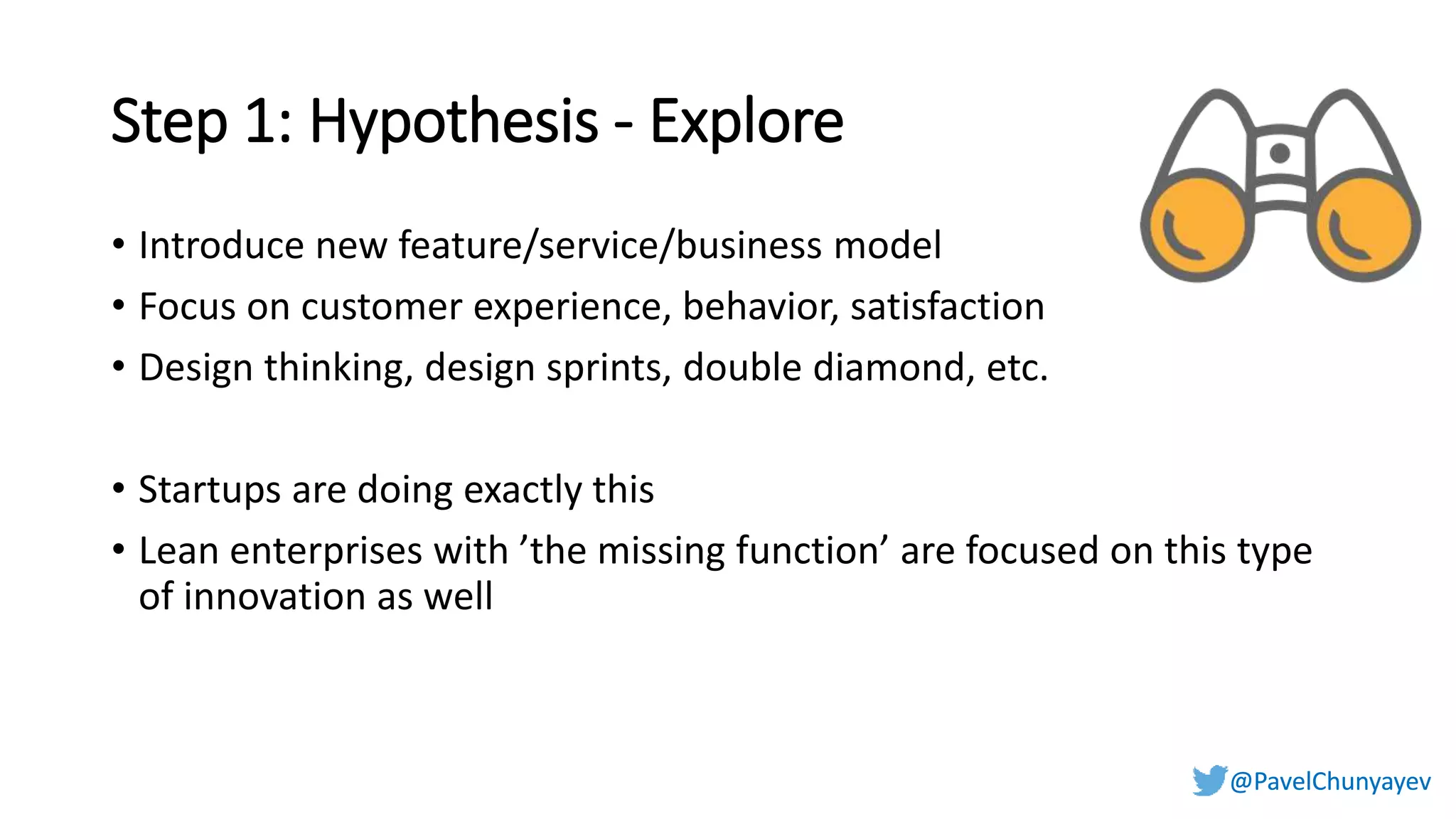 Step 1: Hypothesis - Explore

• Introduce new feature/service/business model
• Focus on customer experience, behavior, satisfaction
• Design thinking, design sprints, double diamond, etc.

• Startups are doing exactly this
• Lean enterprises with ’the missing function’ are focused on this type of innovation as well

@PavelChunyayev